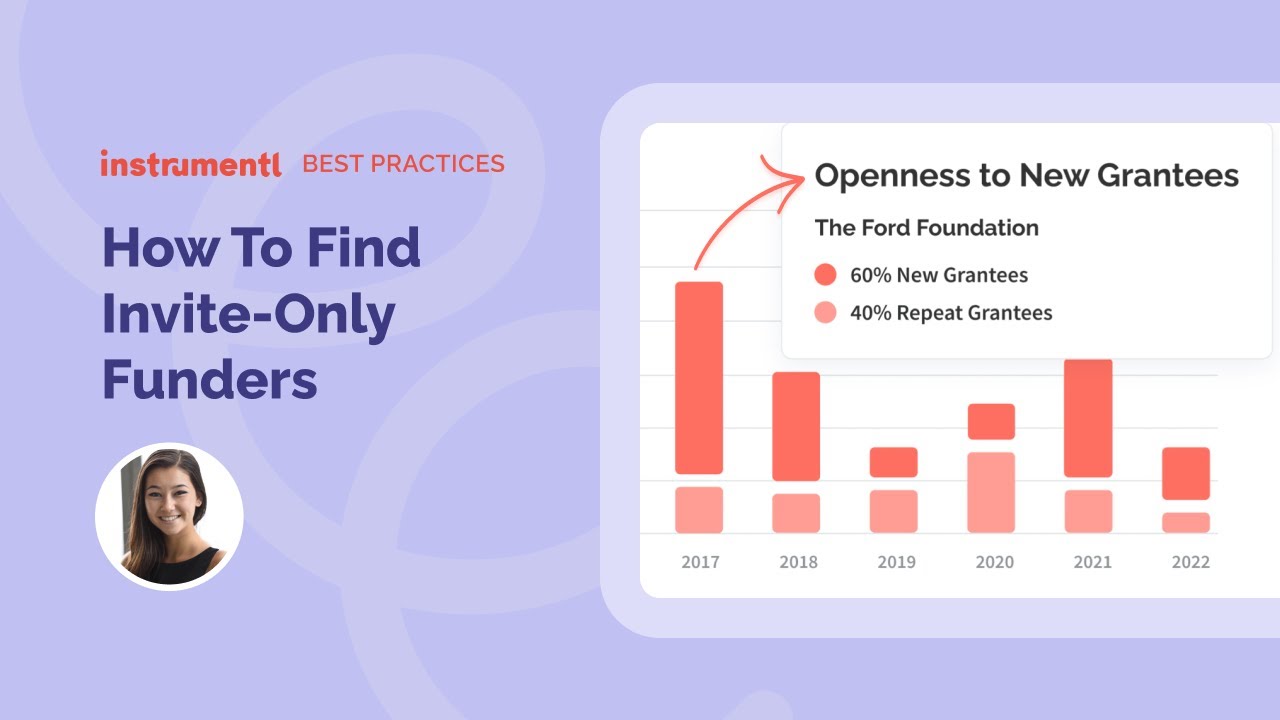 instrumentl BEST PRACTICES

How To Find Invite-Only Funders

Openness to New Grantees

The Ford Foundation

60% New Grantees

40% Repeat Grantees

2017 2018 2019 2020 2021 2022